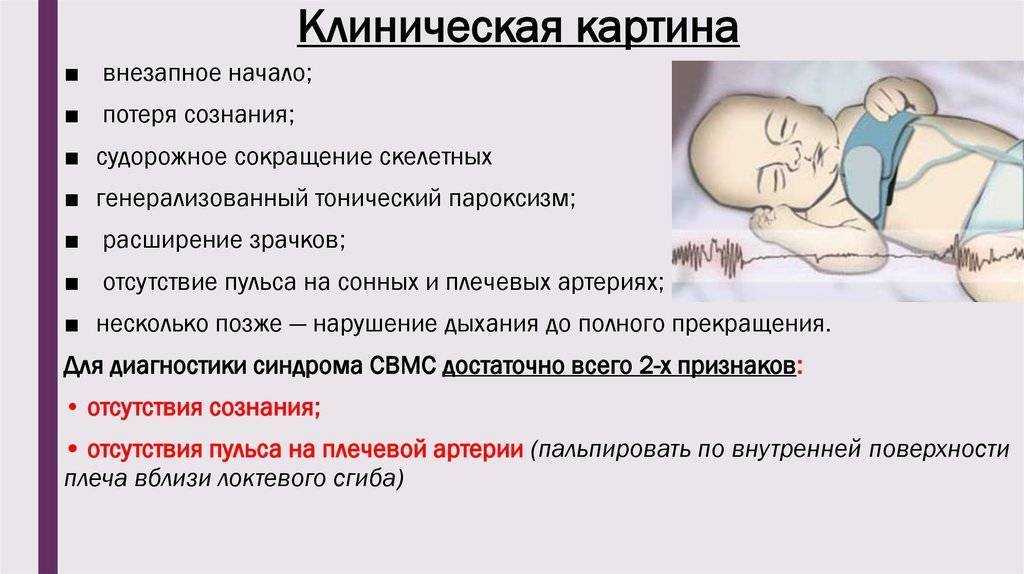 Клиническая картина

■ внезапное начало;

■ потеря сознания;

■ судорожное сокращение скелетных

■ генерализованный тонический пароксизм;

■ расширение зрачков;

■ отсутствие пульса на сонных и плечевых артериях;

■ несколько позже — нарушение дыхания до полного прекращения.

Для диагностики синдрома СВМС достаточно всего 2-х признаков:

• отсутствия сознания;

• отсутствия пульса на плечевой артерии (пальпировать по внутренней поверхности плеча вблизи локтевого сгиба)